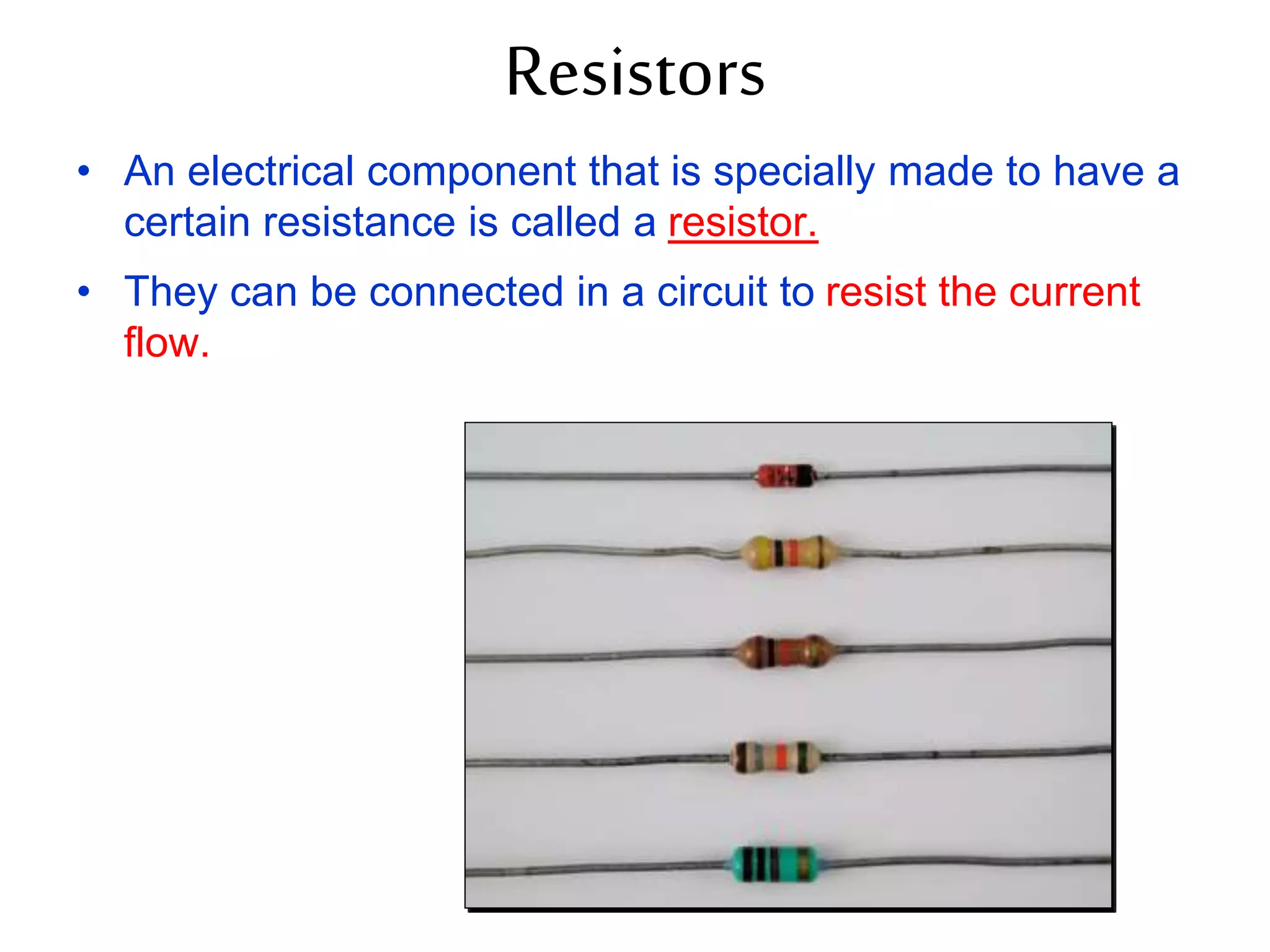 Resistors

• An electrical component that is specially made to have a certain resistance is called a resistor.

• They can be connected in a circuit to resist the current flow.